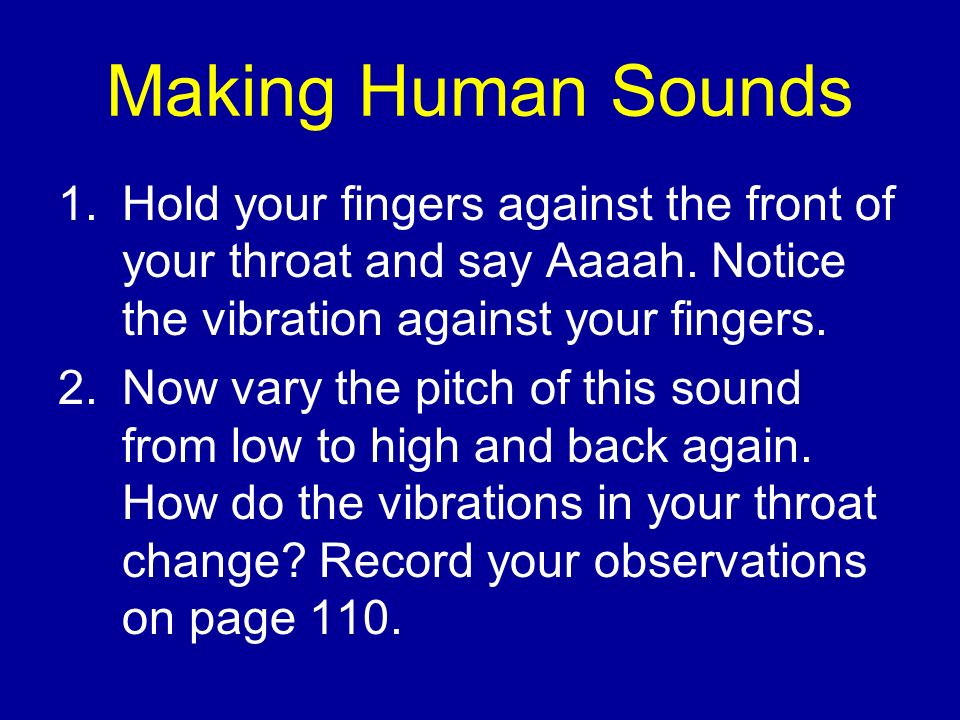 Making Human Sounds

1. Hold your fingers against the front of your throat and say Aaaah. Notice the vibration against your fingers.

2. Now vary the pitch of this sound from low to high and back again. How do the vibrations in your throat change? Record your observations on page 110.